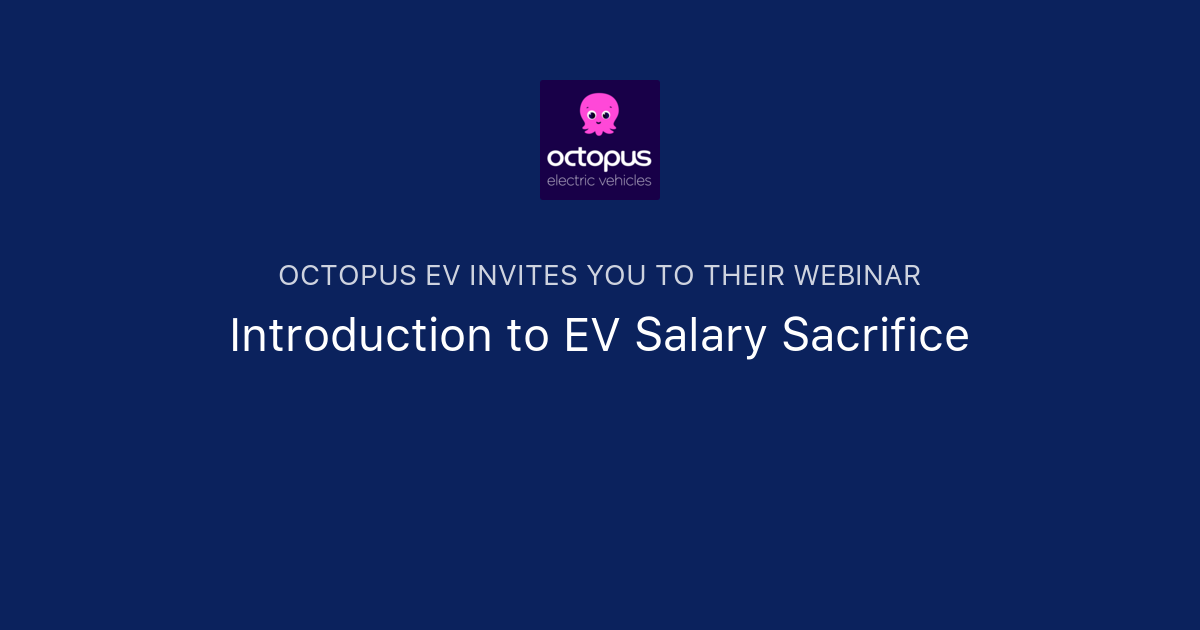 octopus
electric vehicles

OCTOPUS EV INVITES YOU TO THEIR WEBINAR

Introduction to EV Salary Sacrifice